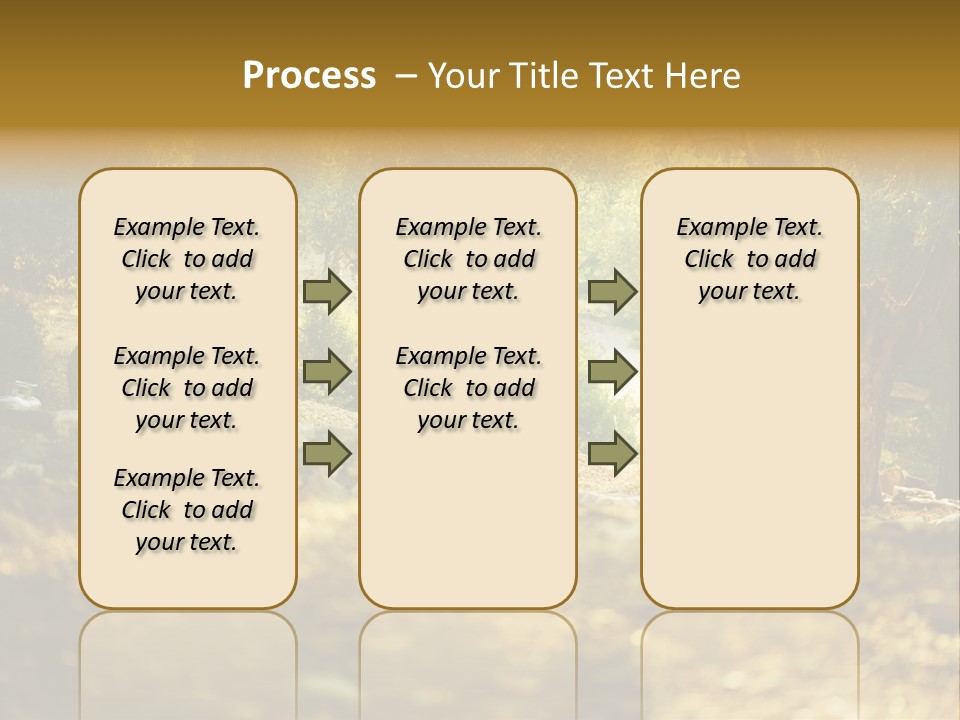 Process – Your Title Text Here

Example Text. Click to add your text.

Example Text. Click to add your text.

Example Text. Click to add your text.

Example Text. Click to add your text.

Example Text. Click to add your text.

Example Text. Click to add your text.